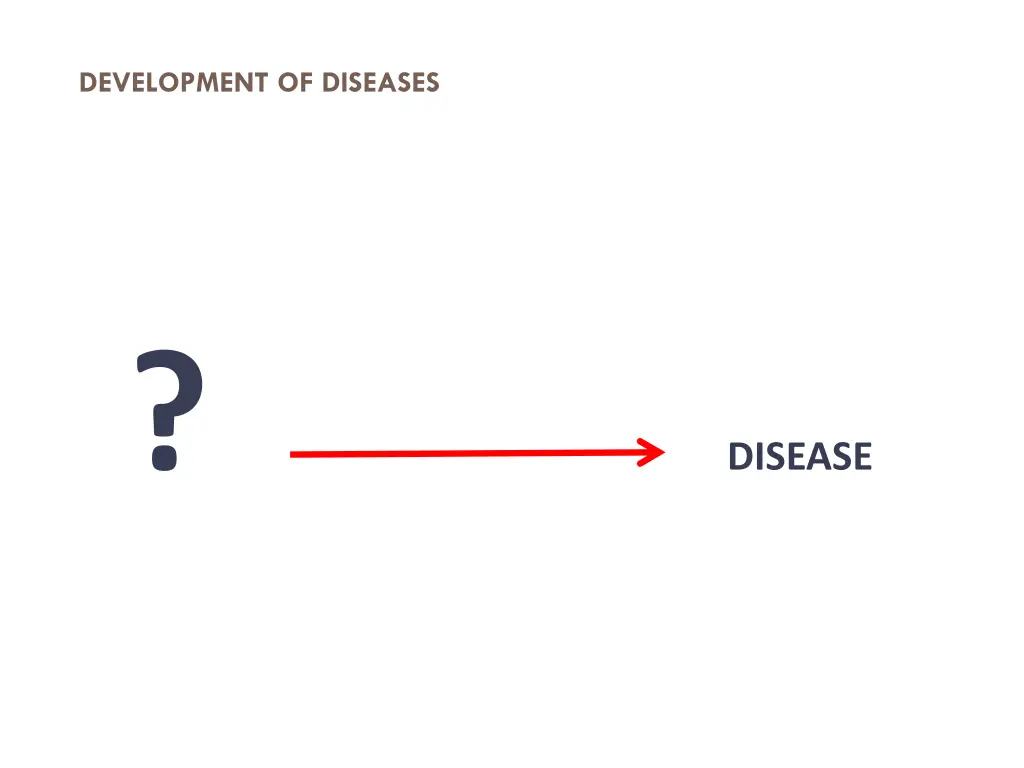 DEVELOPMENT OF DISEASES

?

DISEASE